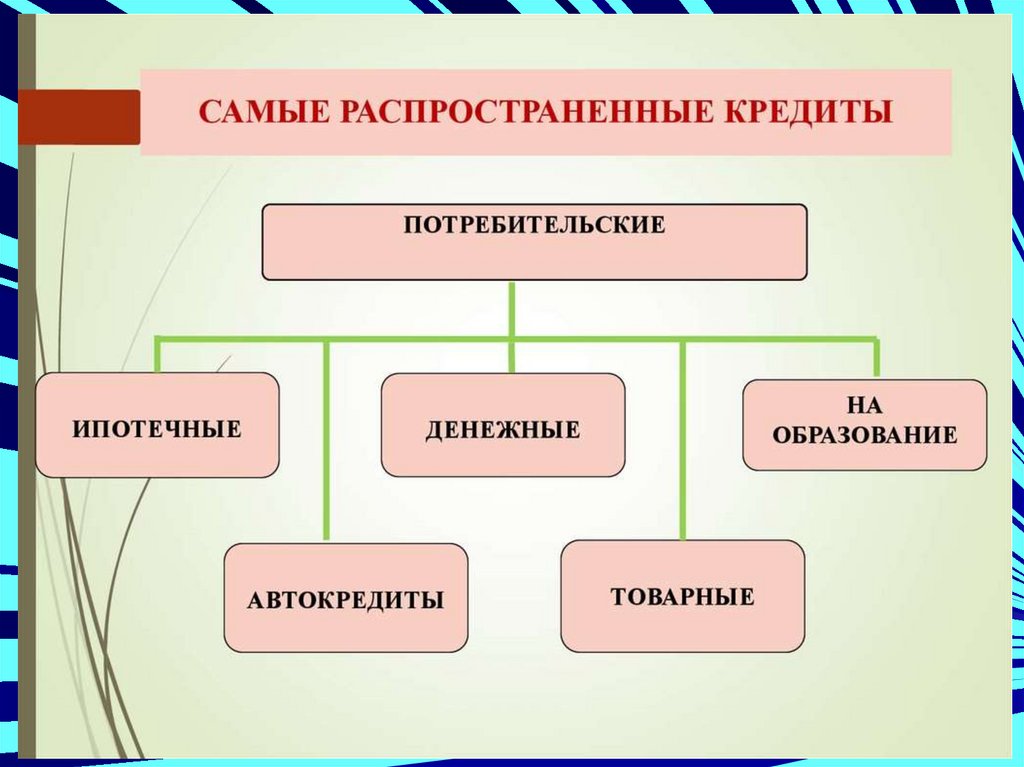 САМЫЕ РАСПРОСТРАНЕННЫЕ КРЕДИТЫ

ПОТРЕБИТЕЛЬСКИЕ

ИПОТЕЧНЫЕ

ДЕНЕЖНЫЕ

НА ОБРАЗОВАНИЕ

АВТОКРЕДИТЫ

ТОВАРНЫЕ